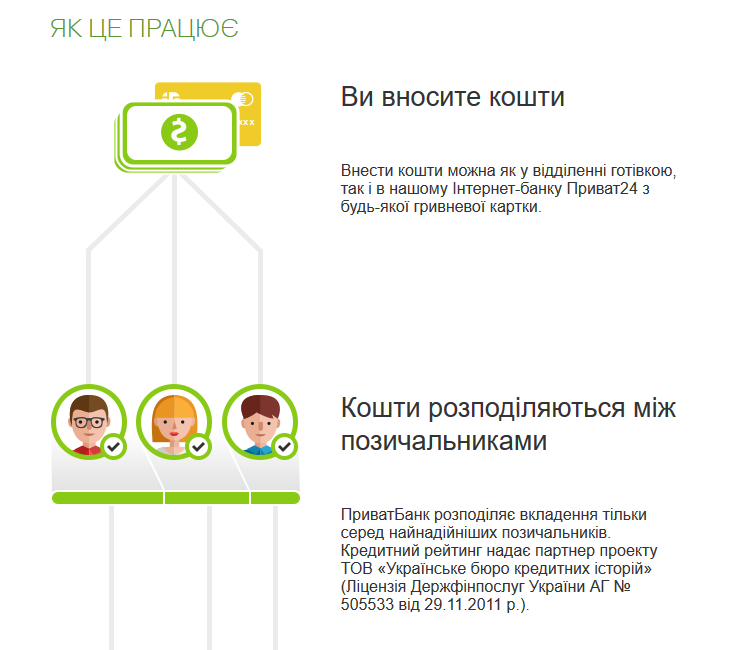 ЯК ЦЕ ПРАЦЮЄ

xxx

Ви вносите кошти

Внести кошти можна як у відділенні готівкою, так і в нашому Інтернет-банку Приват24 з будь-якої гривневої картки.

Кошти розподіляються між позичальниками

ПриватБанк розподіляє вкладення тільки серед найнадійніших позичальників. Кредитний рейтинг надає партнер проекту ТОВ «Українське бюро кредитних історій» (Ліцензія Держфінпослуг України АГ № 505533 від 29.11.2011 р.).